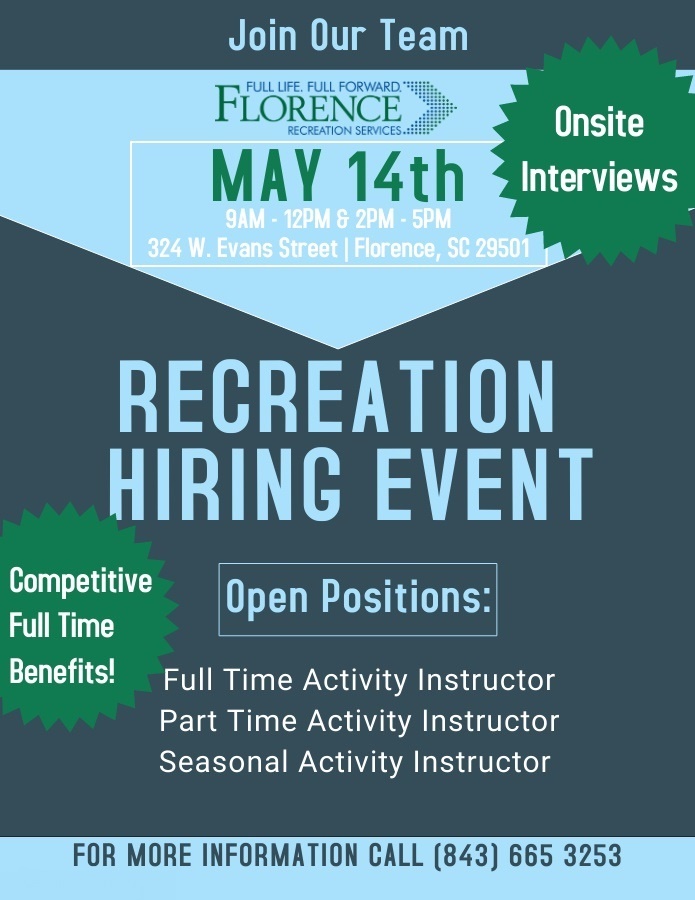 Join Our Team

FULL LIFE. FULL FORWARD.
FLORENCE
RECREATION SERVICES

Onsite Interviews

MAY 14th
9AM - 12PM & 2PM - 5PM
324 W. Evans Street | Florence, SC 29501

RECREATION HIRING EVENT

Competitive Full Time Benefits!

Open Positions:

Full Time Activity Instructor
Part Time Activity Instructor
Seasonal Activity Instructor

FOR MORE INFORMATION CALL (843) 665 3253